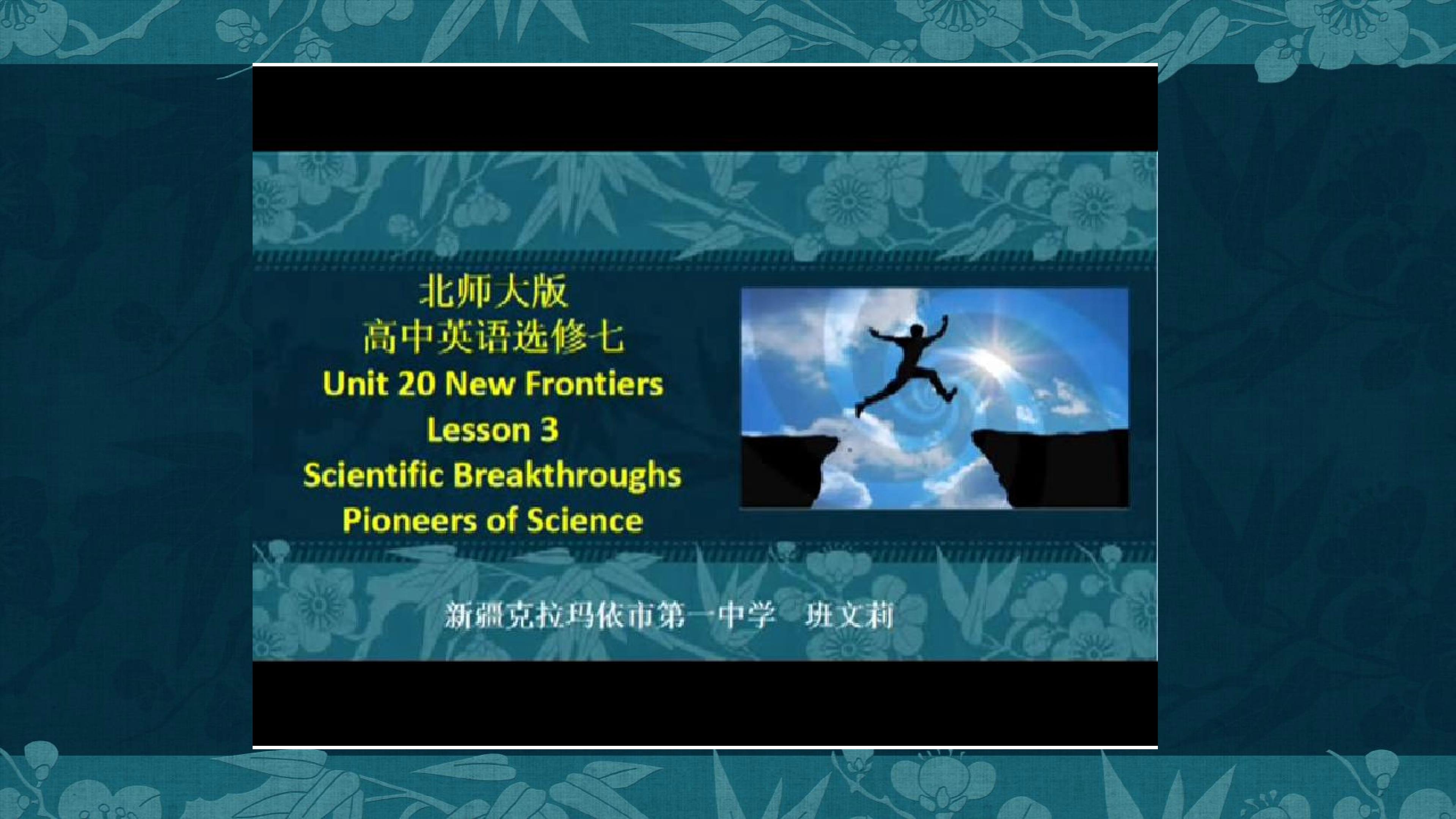 北师大版
高中英语选修七
Unit 20 New Frontiers
Lesson 3
Scientific Breakthroughs
Pioneers of Science

新疆克拉玛依市第一中学　班文莉